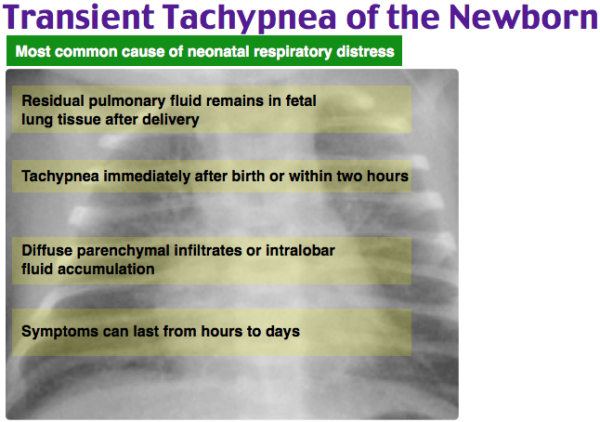 Transient Tachypnea of the Newborn

Most common cause of neonatal respiratory distress

Residual pulmonary fluid remains in fetal lung tissue after delivery

Tachypnea immediately after birth or within two hours

Diffuse parenchymal infiltrates or intralobar fluid accumulation

Symptoms can last from hours to days